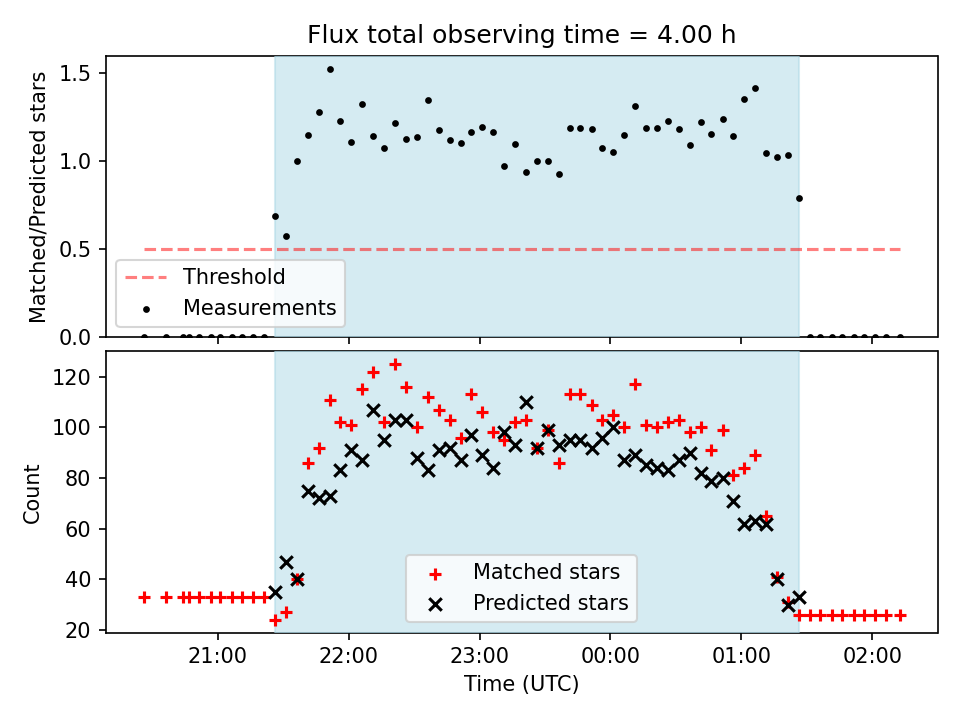 Flux total observing time = 4.00 h

Matched/Predicted stars

1.5
1.0
0.5
0.0

Threshold
Measurements

Count

120
100
80
60
40
20

Matched stars
Predicted stars

21:00
22:00
23:00
00:00
01:00
02:00

Time (UTC)